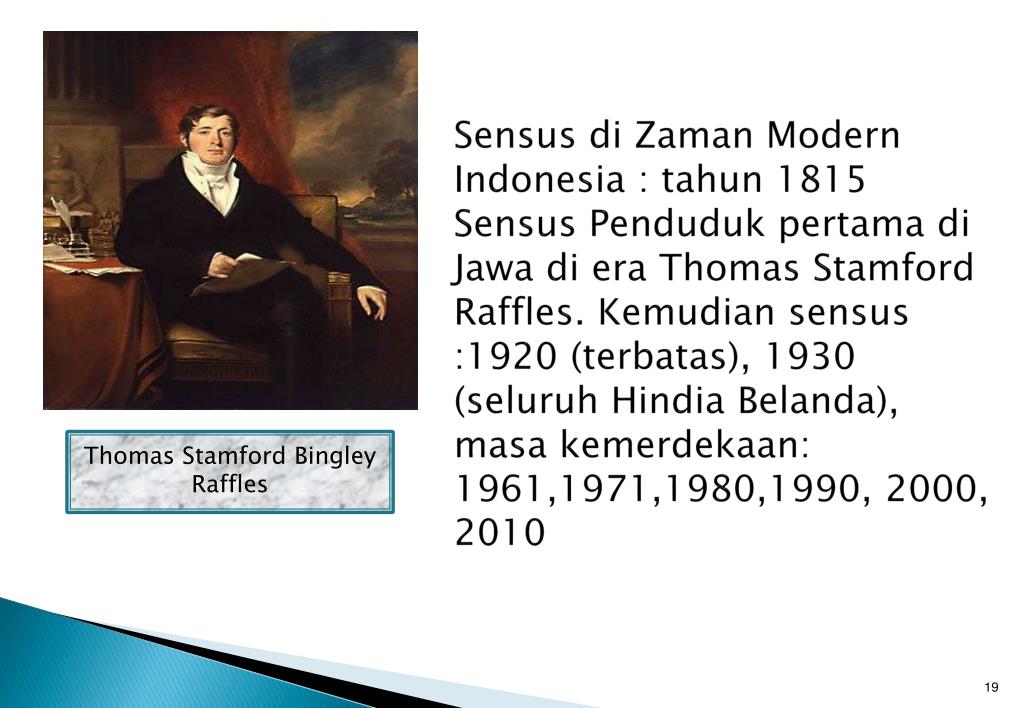 Thomas Stamford Bingley Raffles

Sensus di Zaman Modern Indonesia : tahun 1815 Sensus Penduduk pertama di Jawa di era Thomas Stamford Raffles. Kemudian sensus :1920 (terbatas), 1930 (seluruh Hindia Belanda), masa kemerdekaan: 1961,1971,1980,1990, 2000, 2010

19